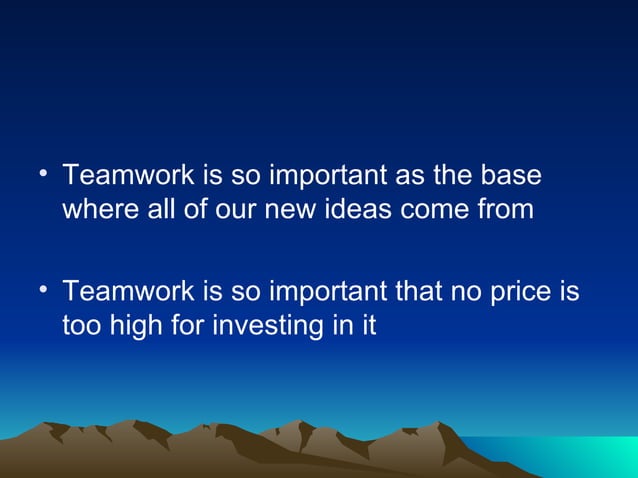 • Teamwork is so important as the base where all of our new ideas come from

• Teamwork is so important that no price is too high for investing in it